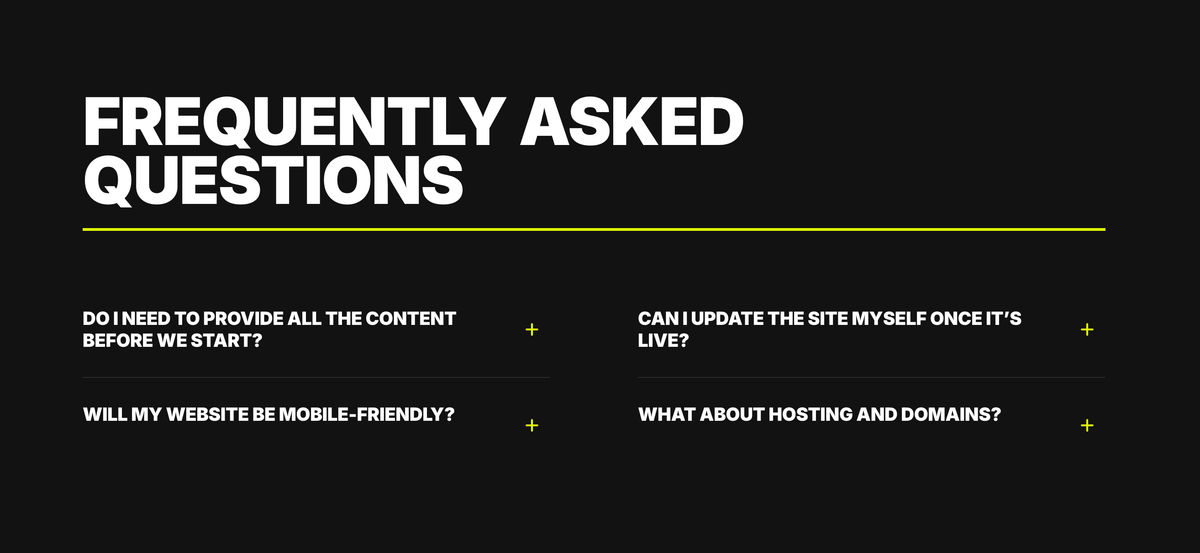 FREQUENTLY ASKED QUESTIONS

DO I NEED TO PROVIDE ALL THE CONTENT BEFORE WE START?

+

WILL MY WEBSITE BE MOBILE-FRIENDLY?

+

CAN I UPDATE THE SITE MYSELF ONCE IT'S LIVE?

+

WHAT ABOUT HOSTING AND DOMAINS?

+